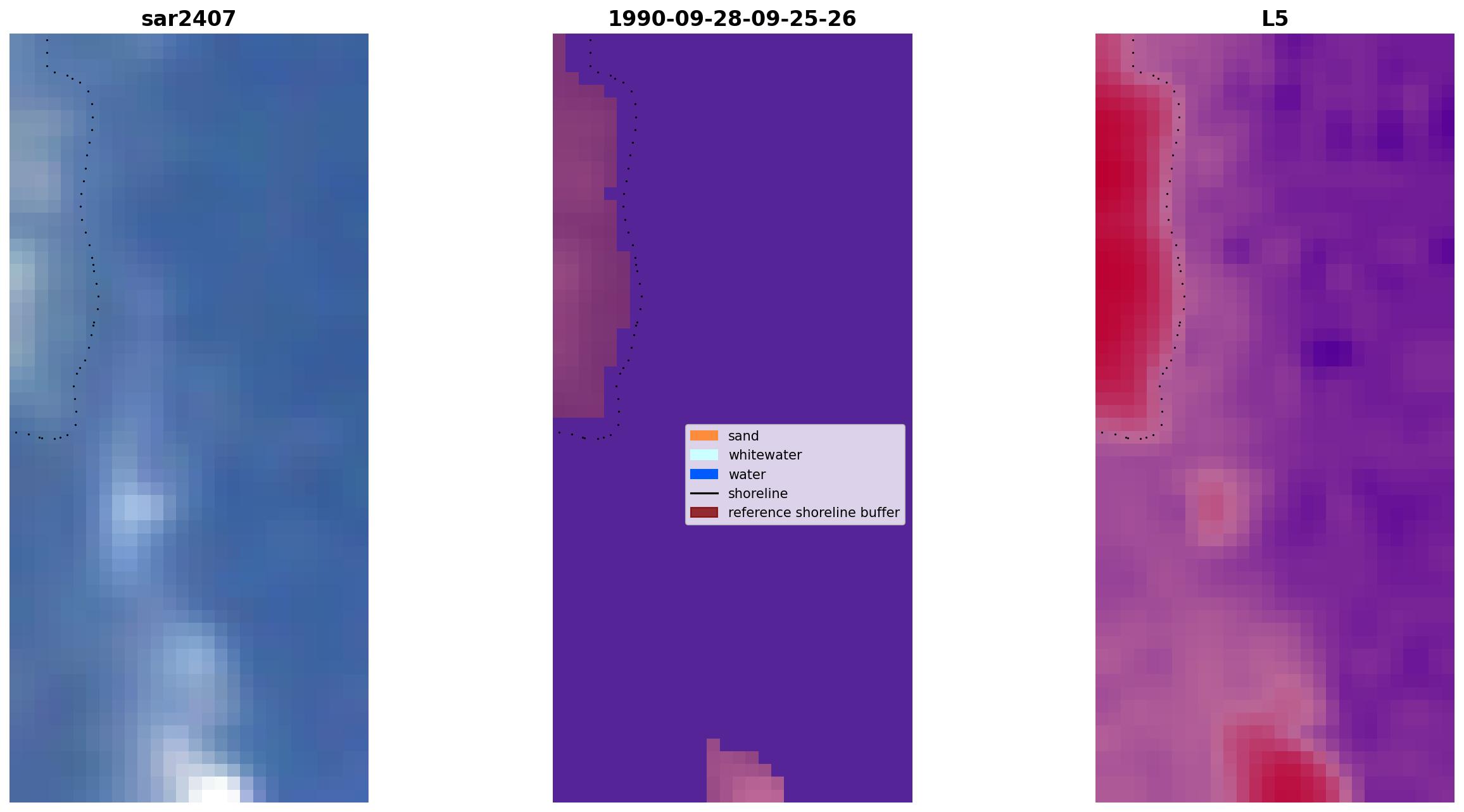 sar2407

1990-09-28-09-25-26

sand
whitewater
water
shoreline
reference shoreline buffer

L5